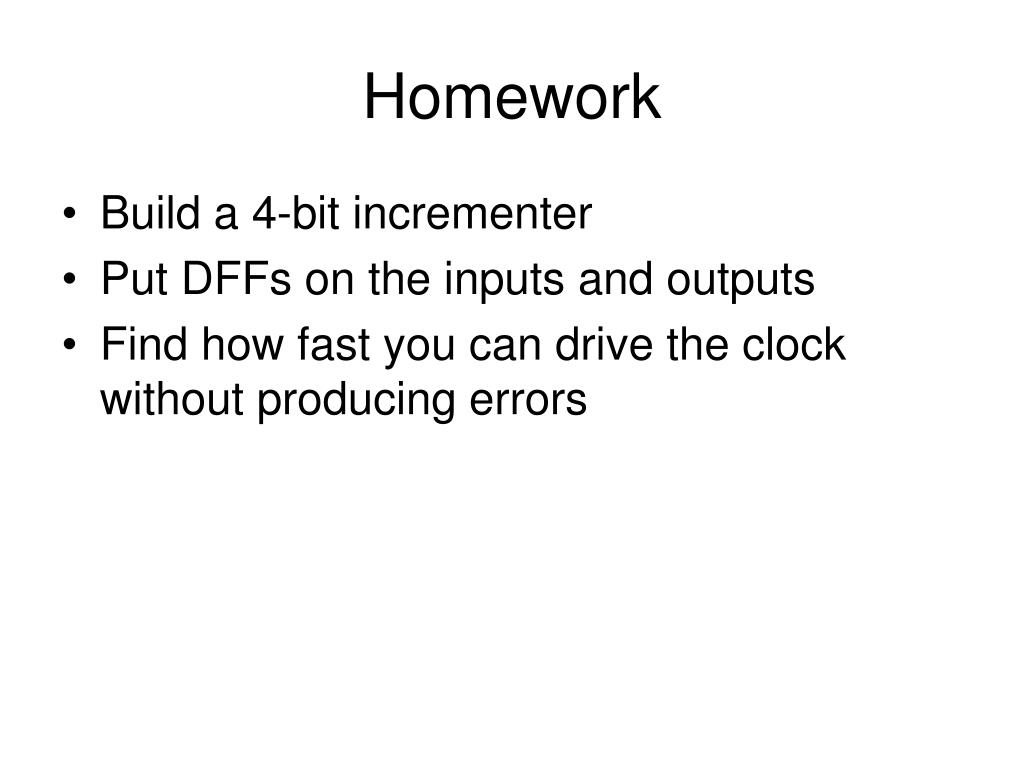 Homework

• Build a 4-bit incrementer
• Put DFFs on the inputs and outputs
• Find how fast you can drive the clock without producing errors